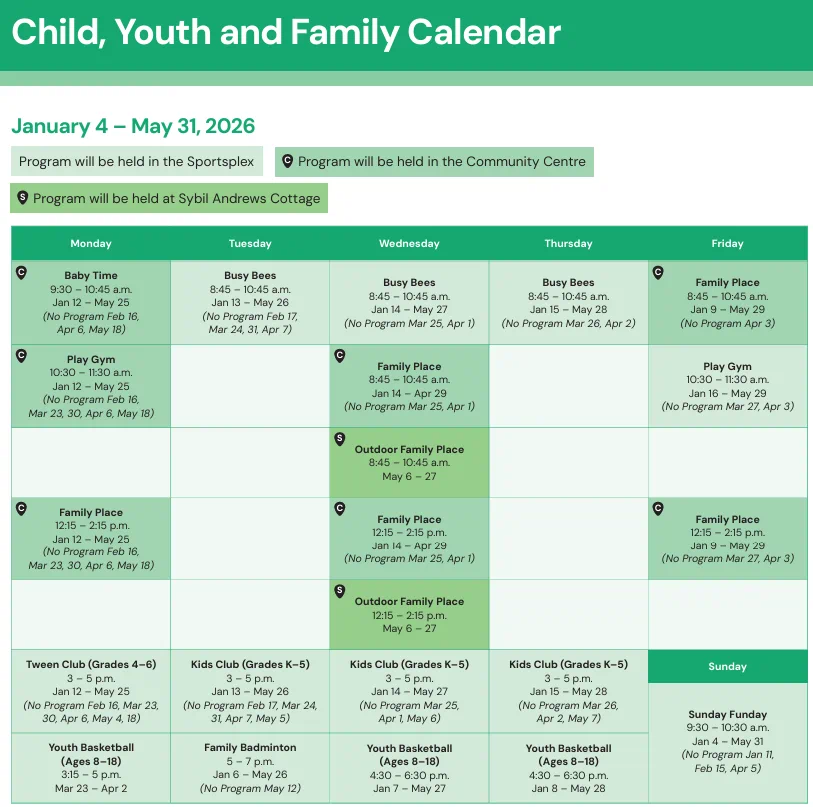 Child, Youth and Family Calendar

January 4 – May 31, 2026

Program will be held in the Sportsplex

C Program will be held in the Community Centre

S Program will be held at Sybil Andrews Cottage

| Monday | Tuesday | Wednesday | Thursday | Friday |
|---|---|---|---|---|
| C Baby Time 9:30 – 10:45 a.m. Jan 12 – May 25 (No Program Feb 16, Apr 6, May 18) | Busy Bees 8:45 – 10:45 a.m. Jan 13 – May 26 (No Program Feb 17, Mar 24, 31, Apr 7) | Busy Bees 8:45 – 10:45 a.m. Jan 14 – May 27 (No Program Mar 25, Apr 1) | Busy Bees 8:45 – 10:45 a.m. Jan 15 – May 28 (No Program Mar 26, Apr 2) | C Family Place 8:45 – 10:45 a.m. Jan 9 – May 29 (No Program Apr 3) |
| C Play Gym 10:30 – 11:30 a.m. Jan 12 – May 25 (No Program Feb 16, Mar 23, 30, Apr 6, May 18) | | C Family Place 8:45 – 10:45 a.m. Jan 14 – Apr 29 (No Program Mar 25, Apr 1) | | Play Gym 10:30 – 11:30 a.m. Jan 16 – May 29 (No Program Mar 27, Apr 3) |
| | | S Outdoor Family Place 8:45 – 10:45 a.m. May 6 – 27 | | |
| C Family Place 12:15 – 2:15 p.m. Jan 12 – May 25 (No Program Feb 16, Mar 23, 30, Apr 6, May 18) | | C Family Place 12:15 – 2:15 p.m. Jan 14 – Apr 29 (No Program Mar 25, Apr 1) | | C Family Place 12:15 – 2:15 p.m. Jan 9 – May 29 (No Program Mar 27, Apr 3) |
| | | S Outdoor Family Place 12:15 – 2:15 p.m. May 6 – 27 | | |
| Tween Club (Grades 4–6) 3 – 5 p.m. Jan 12 – May 25 (No Program Feb 16, Mar 23, 30, Apr 6, May 4, 18) | Kids Club (Grades K–5) 3 – 5 p.m. Jan 13 – May 26 (No Program Feb 17, Mar 24, 31, Apr 7, May 5) | Kids Club (Grades K–5) 3 – 5 p.m. Jan 14 – May 27 (No Program Mar 25, Apr 1, May 6) | Kids Club (Grades K–5) 3 – 5 p.m. Jan 15 – May 28 (No Program Mar 26, Apr 2, May 7) | Sunday |
| Youth Basketball (Ages 8–18) 3:15 – 5 p.m. Mar 23 – Apr 2 | Family Badminton 5 – 7 p.m. Jan 6 – May 26 (No Program May 12) | Youth Basketball (Ages 8–18) 4:30 – 6:30 p.m. Jan 7 – May 27 | Youth Basketball (Ages 8–18) 4:30 – 6:30 p.m. Jan 8 – May 28 | Sunday Funday 9:30 – 10:30 a.m. Jan 4 – May 31 (No Program Jan 11, Feb 15, Apr 5) |